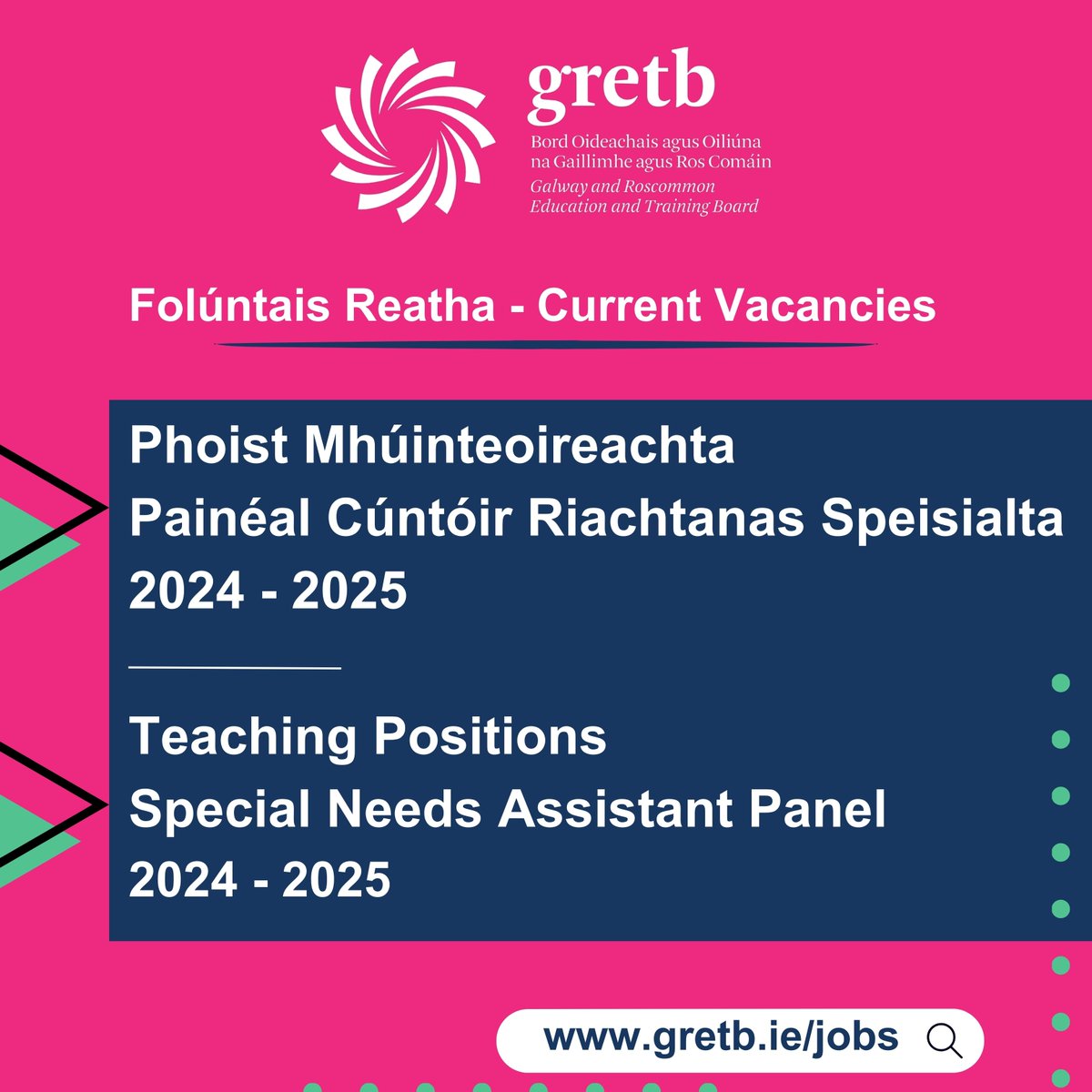 gretb

Bord Oideachais agus Oiliúna na Gaillimhe agus Ros Comáin
Galway and Roscommon Education and Training Board

Folúntais Reatha - Current Vacancies

Phoist Mhúinteoireachta
Painéal Cúntóir Riachtanas Speisialta
2024 - 2025

Teaching Positions
Special Needs Assistant Panel
2024 - 2025

www.gretb.ie/jobs